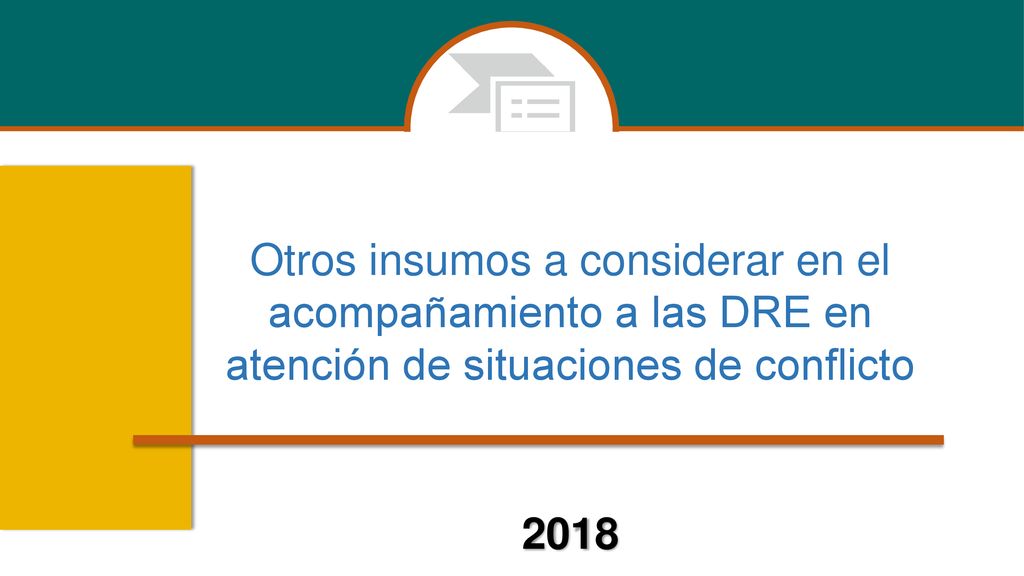 Otros insumos a considerar en el acompañamiento a las DRE en atención de situaciones de conflicto

2018